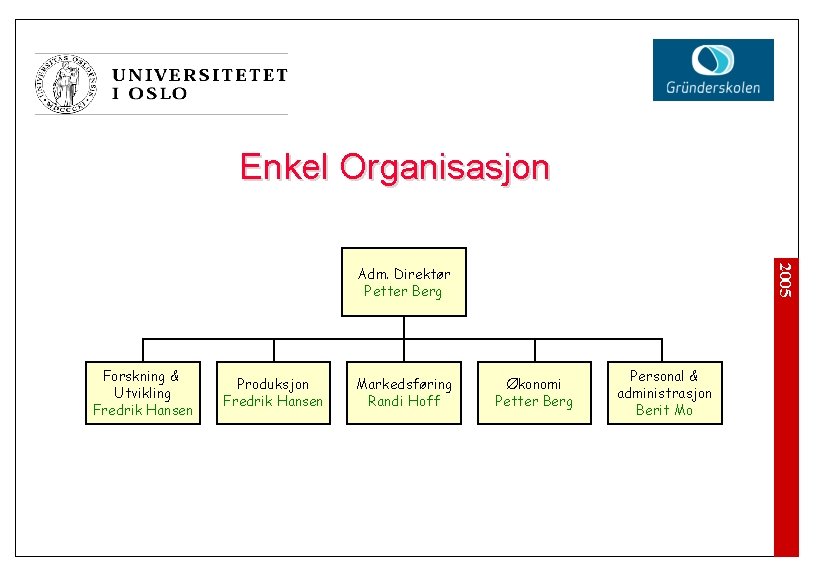 UNIVERSITETET I OSLO

Gründerskolen

Enkel Organisasjon

Adm. Direktør
Petter Berg

Forskning & Utvikling
Fredrik Hansen

Produksjon
Fredrik Hansen

Markedsføring
Randi Hoff

Økonomi
Petter Berg

Personal & administrasjon
Berit Mo

2005